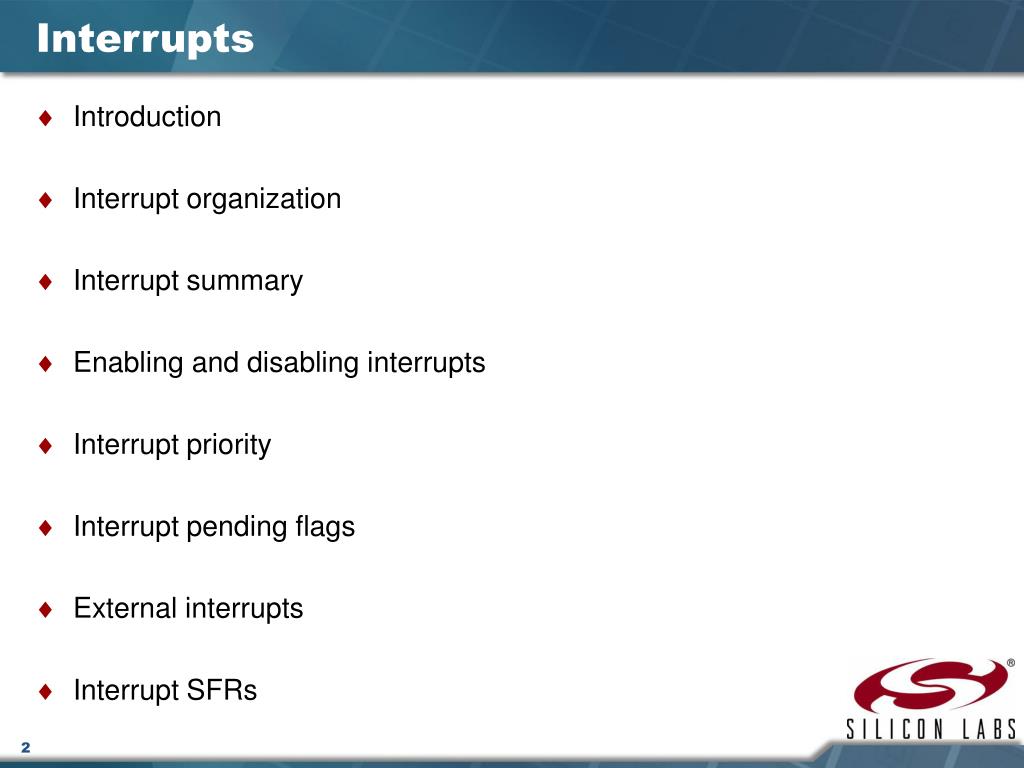 Interrupts

♦ Introduction

♦ Interrupt organization

♦ Interrupt summary

♦ Enabling and disabling interrupts

♦ Interrupt priority

♦ Interrupt pending flags

♦ External interrupts

♦ Interrupt SFRs

®
SILICON LABS

2